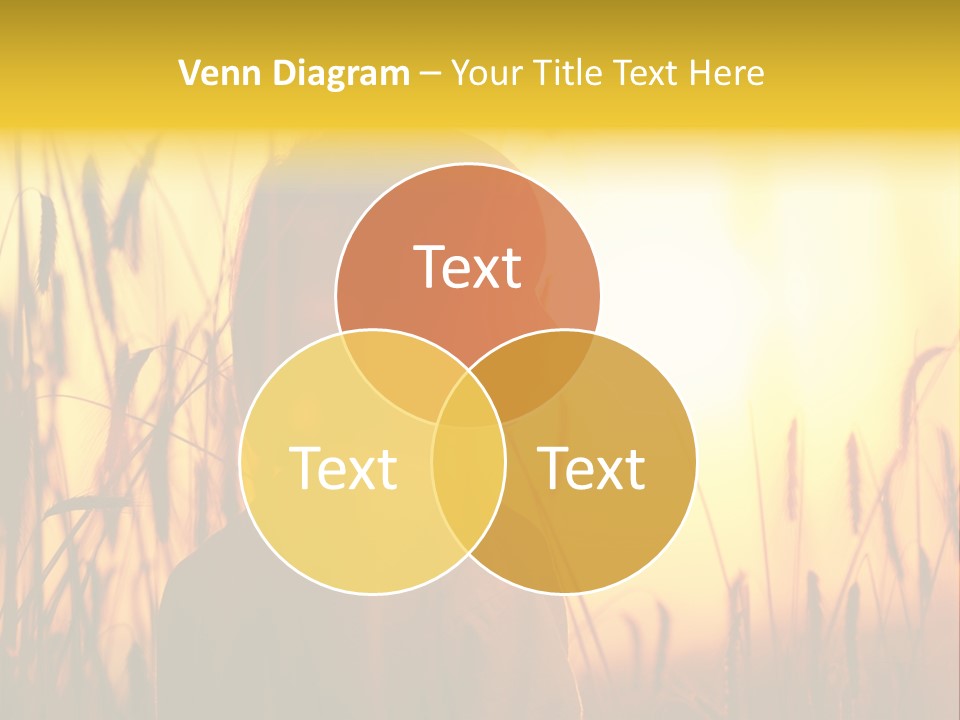 Venn Diagram – Your Title Text Here

Text

Text

Text